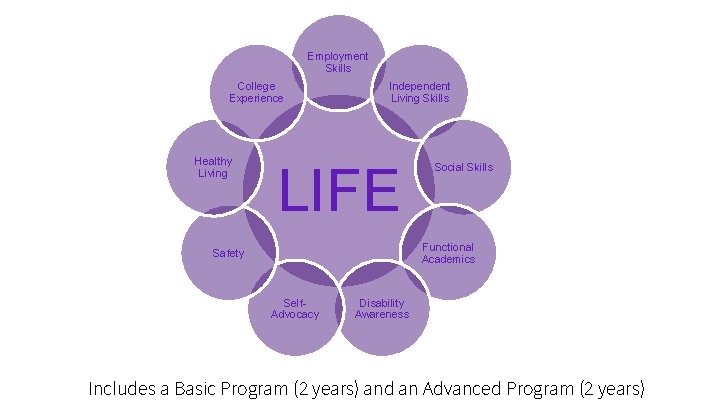 LIFE

Employment Skills

Independent Living Skills

Social Skills

Functional Academics

Disability Awareness

Self-Advocacy

Safety

Healthy Living

College Experience

Includes a Basic Program (2 years) and an Advanced Program (2 years)